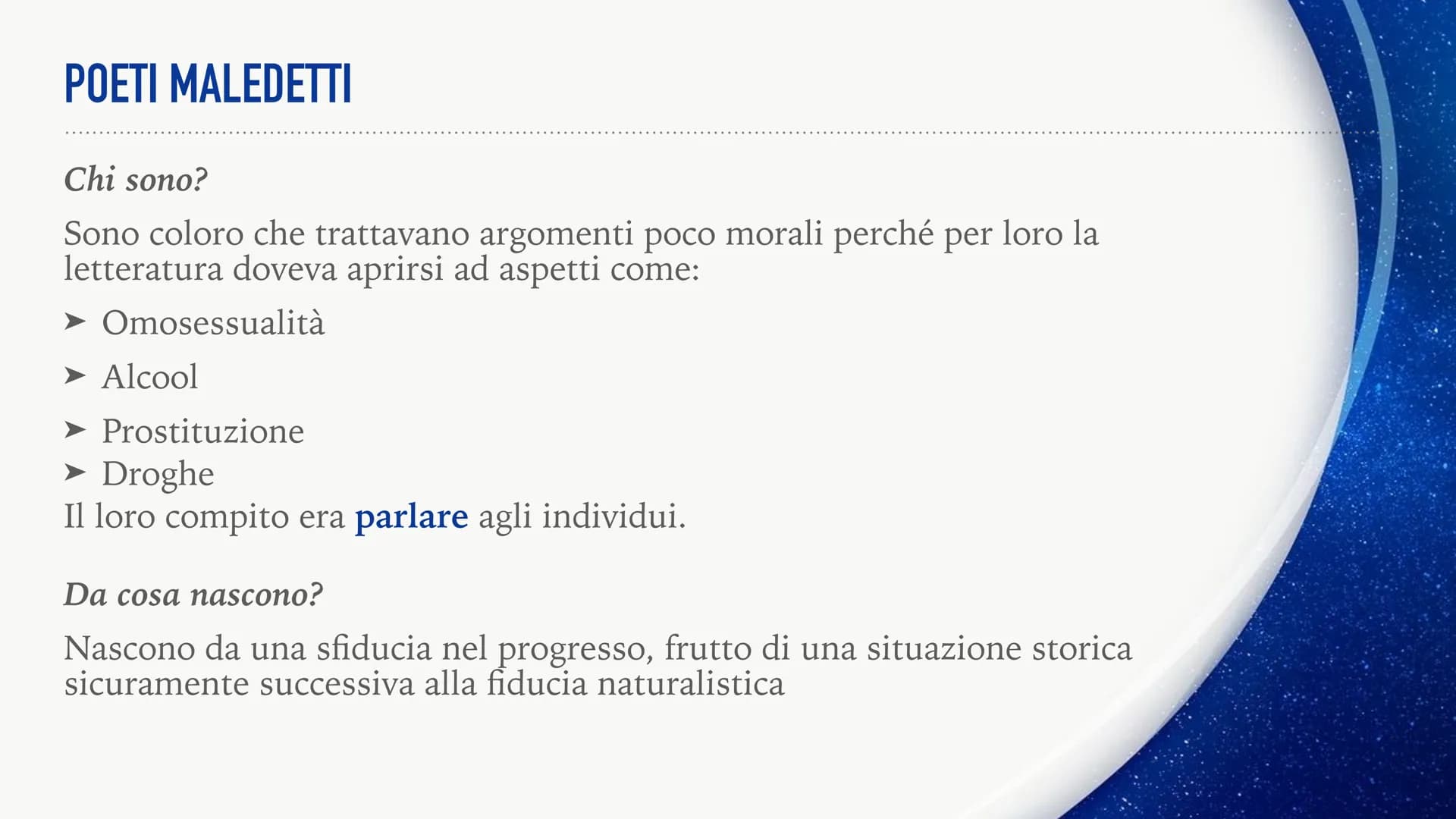 POETI MALEDETTI

Chi sono?

Sono coloro che trattavano argomenti poco morali perché per loro la letteratura doveva aprirsi ad aspetti come:

➤ Omosessualità

➤ Alcool

➤ Prostituzione

➤ Droghe

Il loro compito era parlare agli individui.

Da cosa nascono?

Nascono da una sfiducia nel progresso, frutto di una situazione storica sicuramente successiva alla fiducia naturalistica